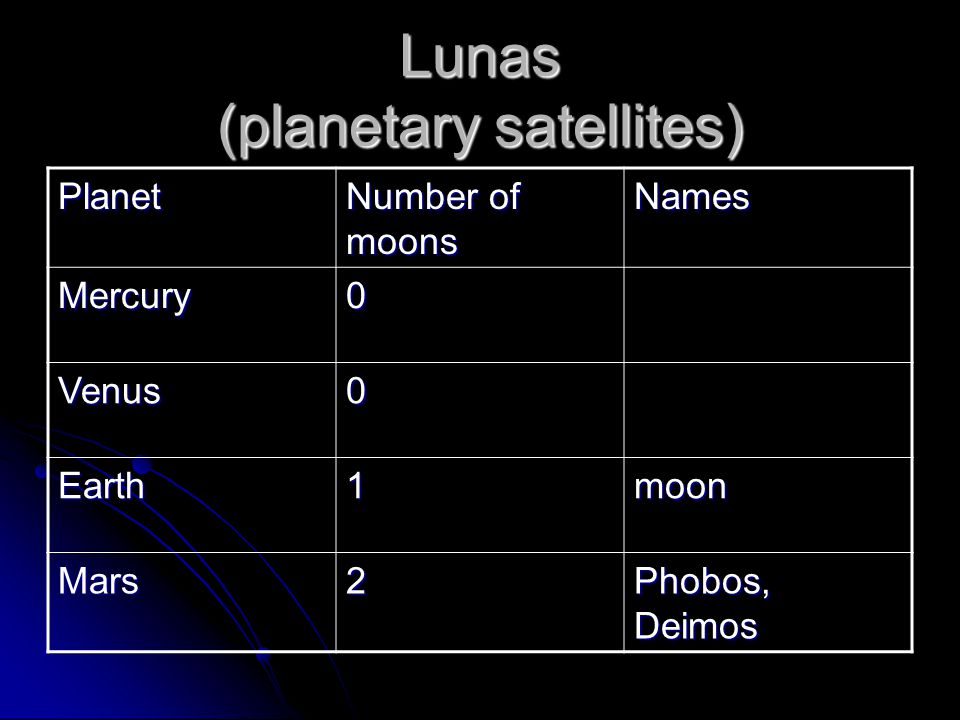 Lunas
(planetary satellites)

| Planet | Number of moons | Names |
|---|---|---|
| Mercury | 0 | |
| Venus | 0 | |
| Earth | 1 | moon |
| Mars | 2 | Phobos, Deimos |